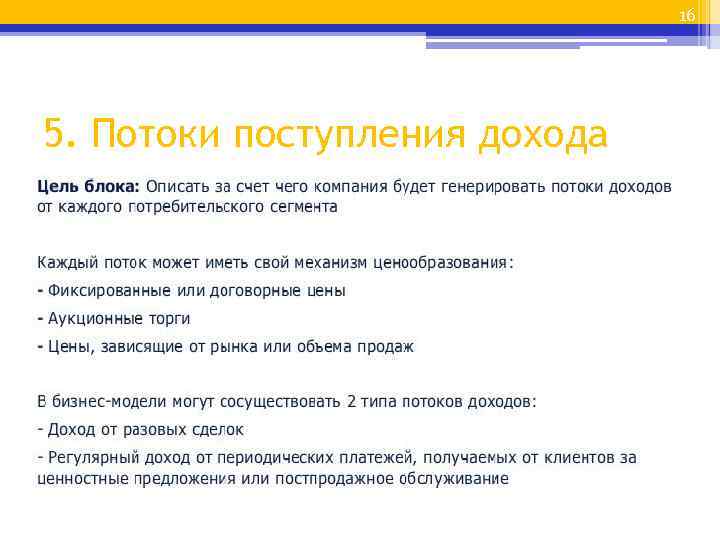 16

5. Потоки поступления дохода

Цель блока: Описать за счет чего компания будет генерировать потоки доходов от каждого потребительского сегмента

Каждый поток может иметь свой механизм ценообразования:

- Фиксированные или договорные цены

- Аукционные торги

- Цены, зависящие от рынка или объема продаж

В бизнес-модели могут сосуществовать 2 типа потоков доходов:

- Доход от разовых сделок

- Регулярный доход от периодических платежей, получаемых от клиентов за ценностные предложения или постпродажное обслуживание